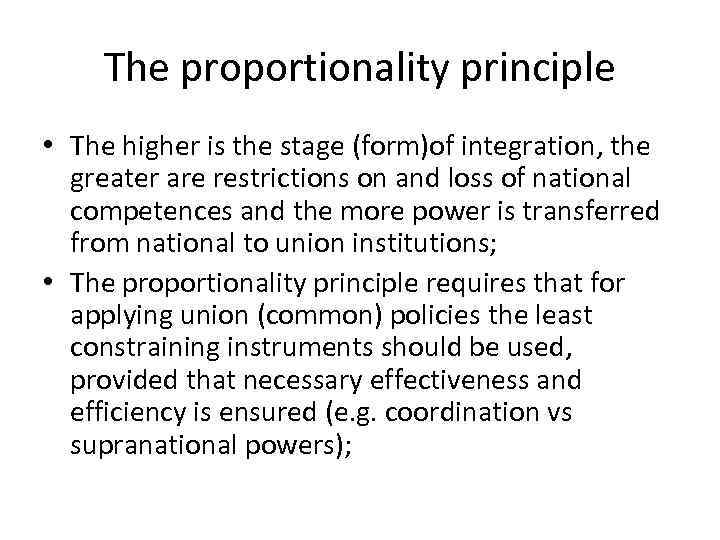 The proportionality principle

• The higher is the stage (form)of integration, the greater are restrictions on and loss of national competences and the more power is transferred from national to union institutions;

• The proportionality principle requires that for applying union (common) policies the least constraining instruments should be used, provided that necessary effectiveness and efficiency is ensured (e.g. coordination vs supranational powers);